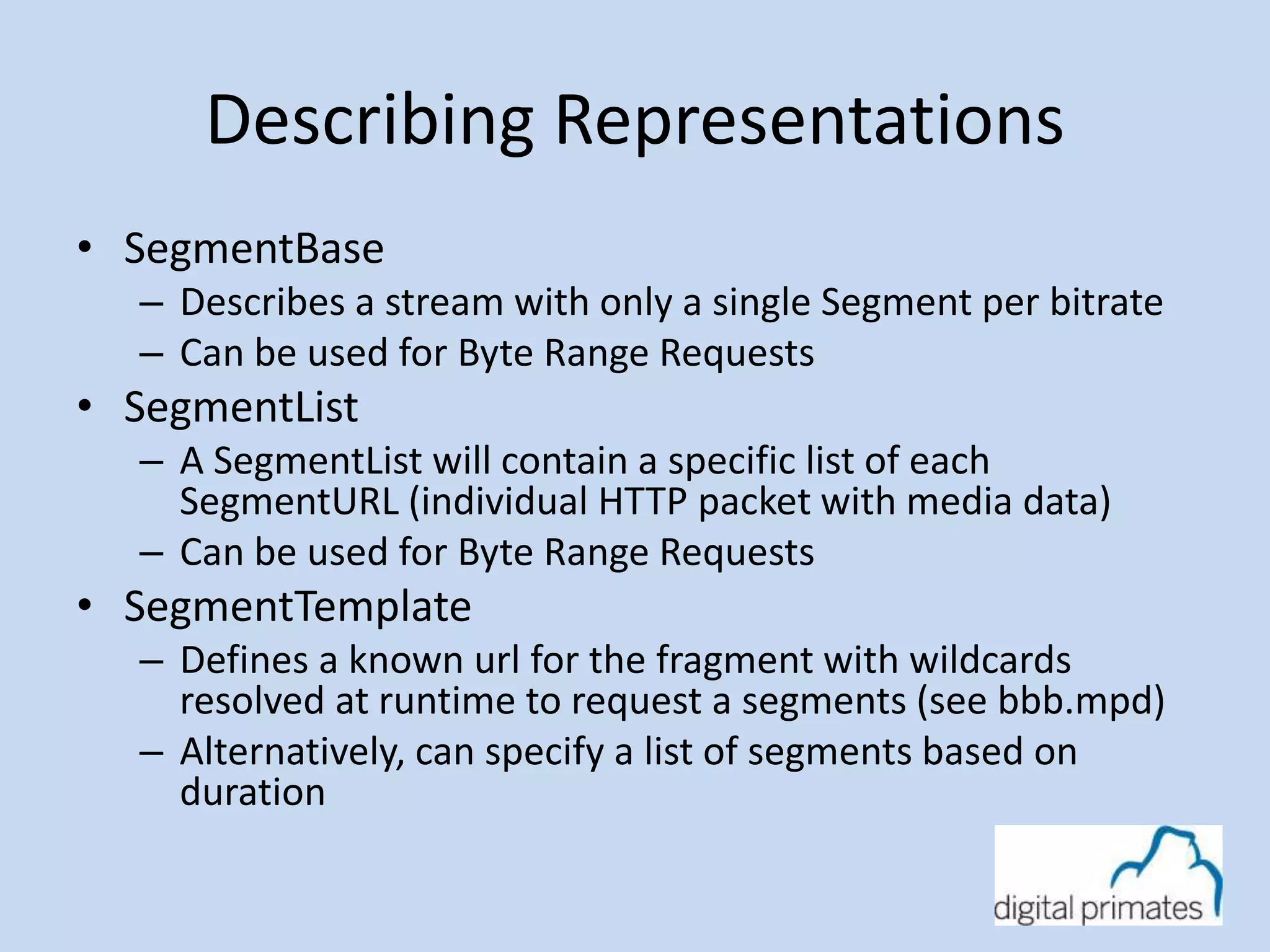 Describing Representations

• SegmentBase
 – Describes a stream with only a single Segment per bitrate
 – Can be used for Byte Range Requests
• SegmentList
 – A SegmentList will contain a specific list of each SegmentURL (individual HTTP packet with media data)
 – Can be used for Byte Range Requests
• SegmentTemplate
 – Defines a known url for the fragment with wildcards resolved at runtime to request a segments (see bbb.mpd)
 – Alternatively, can specify a list of segments based on duration

digital primates